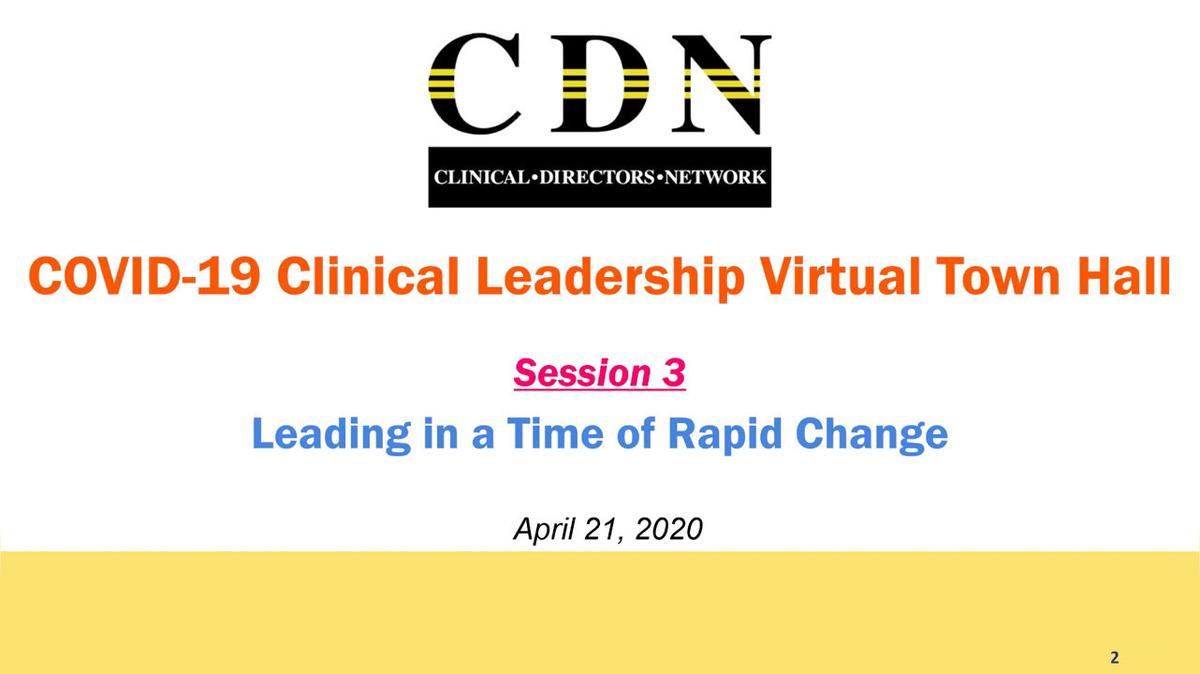 CDN
CLINICAL•DIRECTORS•NETWORK

COVID-19 Clinical Leadership Virtual Town Hall

Session 3

Leading in a Time of Rapid Change

April 21, 2020

2